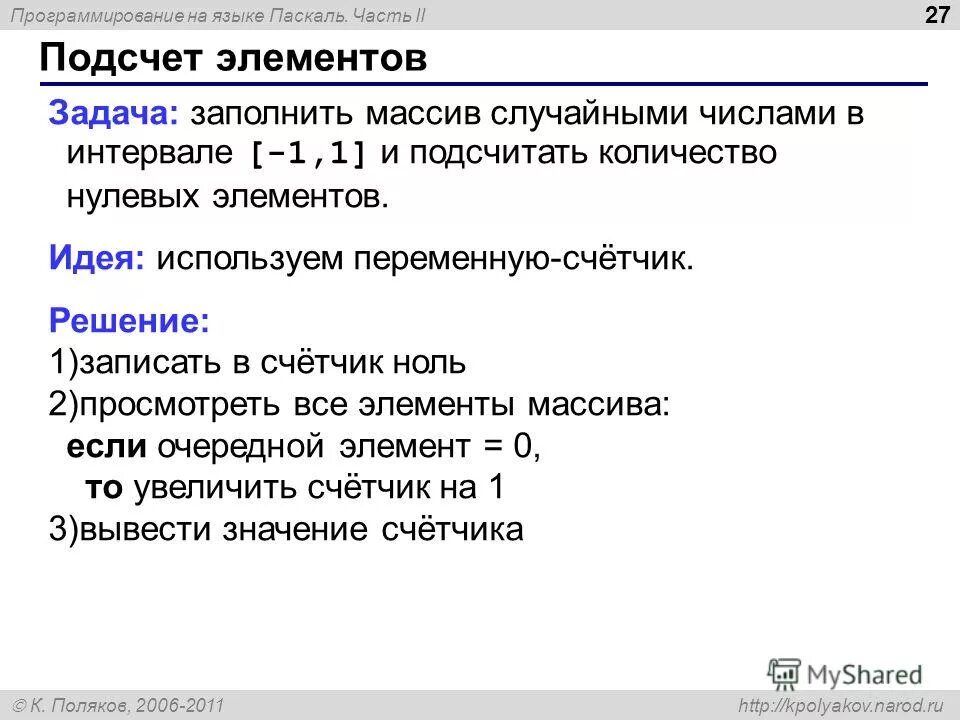 Программирование на языке Паскаль. Часть II

27

Подсчет элементов

Задача: заполнить массив случайными числами в интервале [-1,1] и подсчитать количество нулевых элементов.

Идея: используем переменную-счётчик.

Решение:
1)записать в счётчик ноль
2)просмотреть все элементы массива:
если очередной элемент = 0,
то увеличить счётчик на 1
3)вывести значение счётчика

MyShared

© К. Поляков, 2006-2011

http://kpolyakov.narod.ru